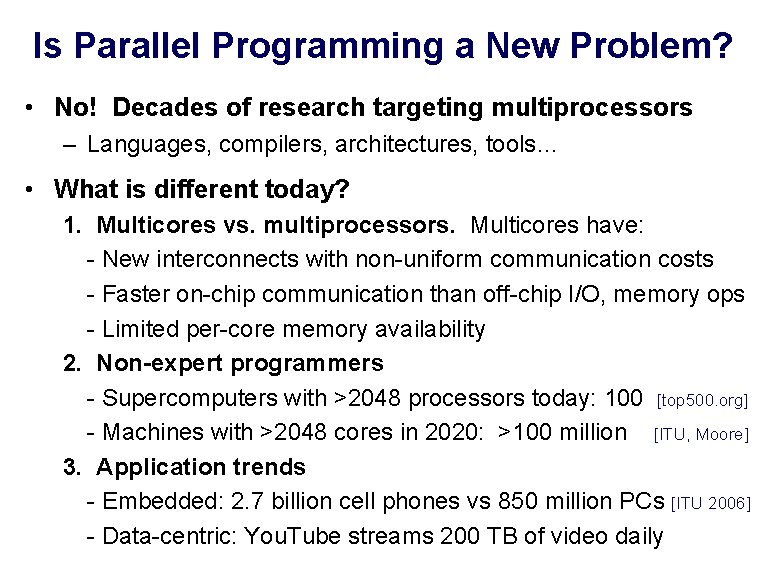 Is Parallel Programming a New Problem?

• No! Decades of research targeting multiprocessors
– Languages, compilers, architectures, tools…

• What is different today?
1. Multicores vs. multiprocessors. Multicores have:
- New interconnects with non-uniform communication costs
- Faster on-chip communication than off-chip I/O, memory ops
- Limited per-core memory availability
2. Non-expert programmers
- Supercomputers with >2048 processors today: 100 [top500.org]
- Machines with >2048 cores in 2020: >100 million [ITU, Moore]
3. Application trends
- Embedded: 2.7 billion cell phones vs 850 million PCs [ITU 2006]
- Data-centric: YouTube streams 200 TB of video daily